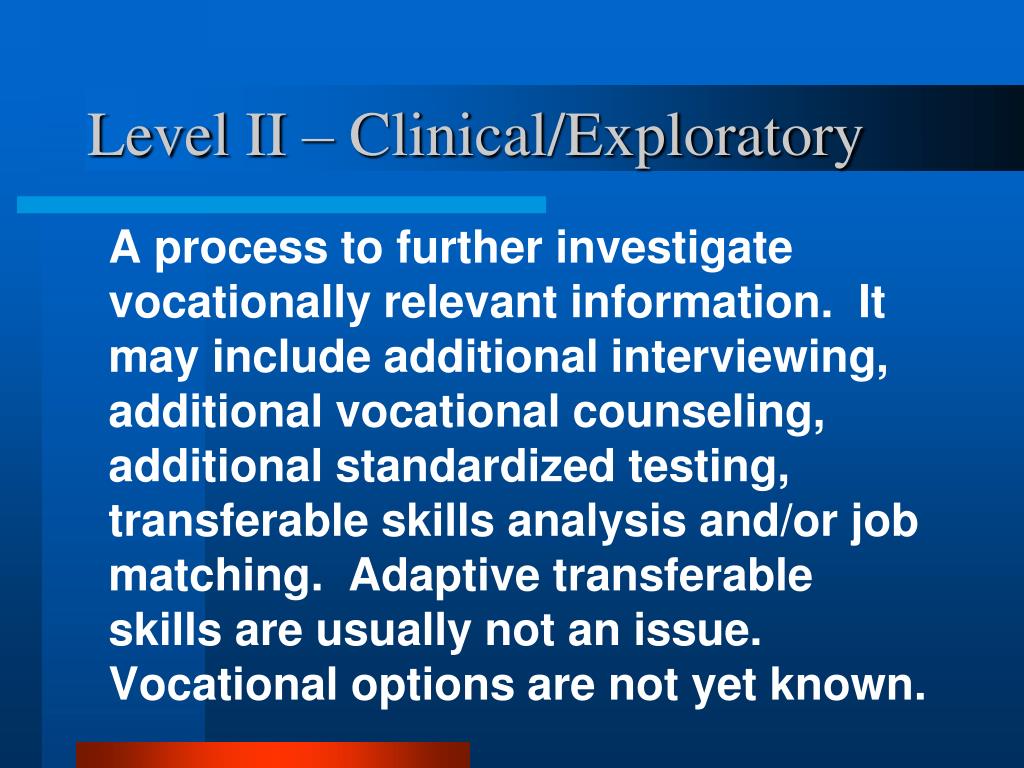 Level II – Clinical/Exploratory

A process to further investigate vocationally relevant information. It may include additional interviewing, additional vocational counseling, additional standardized testing, transferable skills analysis and/or job matching. Adaptive transferable skills are usually not an issue. Vocational options are not yet known.